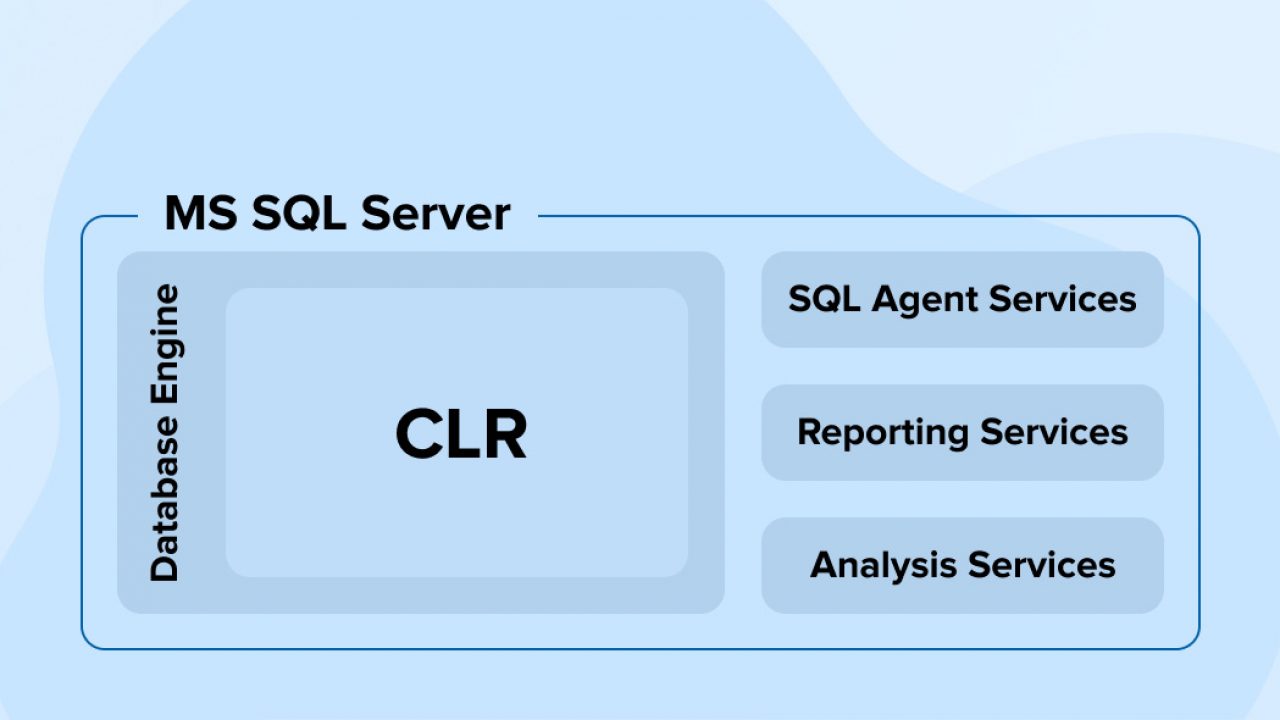 MS SQL Server

Database Engine

CLR

SQL Agent Services

Reporting Services

Analysis Services